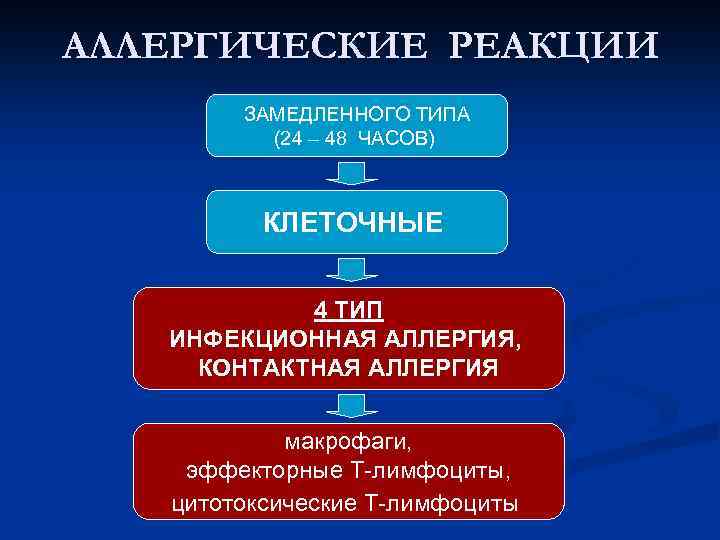 АЛЛЕРГИЧЕСКИЕ РЕАКЦИИ

ЗАМЕДЛЕННОГО ТИПА
(24 – 48 ЧАСОВ)

КЛЕТОЧНЫЕ

4 ТИП
ИНФЕКЦИОННАЯ АЛЛЕРГИЯ,
КОНТАКТНАЯ АЛЛЕРГИЯ

макрофаги,
эффекторные Т-лимфоциты,
цитотоксические Т-лимфоциты